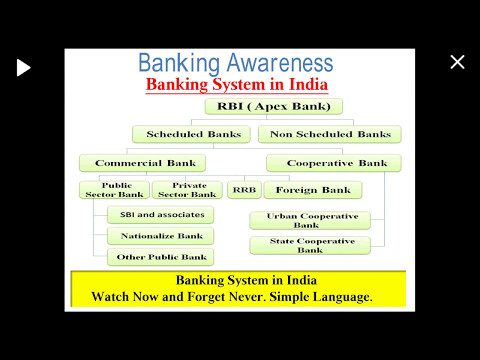 Banking Awareness

Banking System in India

RBI ( Apex Bank)

Scheduled Banks

Non Scheduled Banks

Commercial Bank

Cooperative Bank

Public Sector Bank

Private Sector Bank

RRB

Foreign Bank

SBI and associates

Nationalize Bank

Other Public Bank

Urban Cooperative Bank

State Cooperative Bank

Banking System in India
Watch Now and Forget Never. Simple Language.